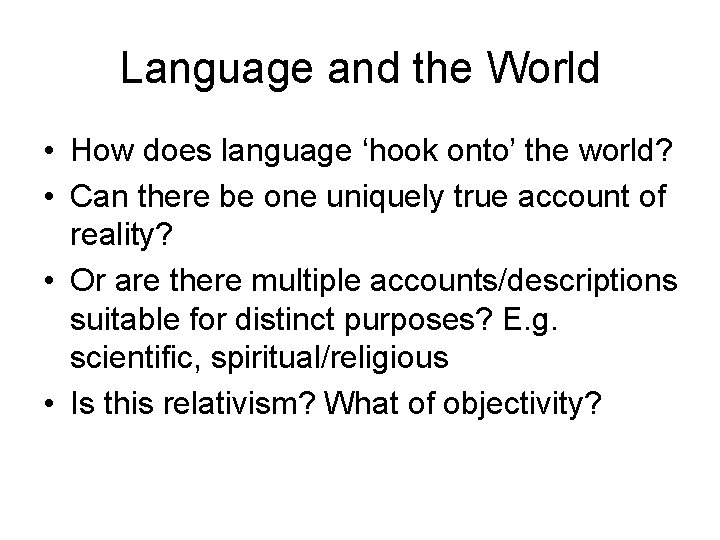 Language and the World

• How does language ‘hook onto’ the world?
• Can there be one uniquely true account of reality?
• Or are there multiple accounts/descriptions suitable for distinct purposes? E.g. scientific, spiritual/religious
• Is this relativism? What of objectivity?